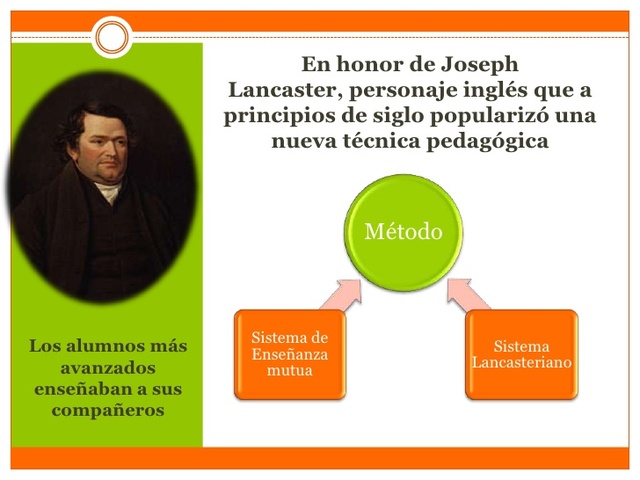 En honor de Joseph Lancaster, personaje inglés que a principios de siglo popularizó una nueva técnica pedagógica

Método

Sistema de Enseñanza mutua

Sistema Lancasteriano

Los alumnos más avanzados enseñaban a sus compañeros